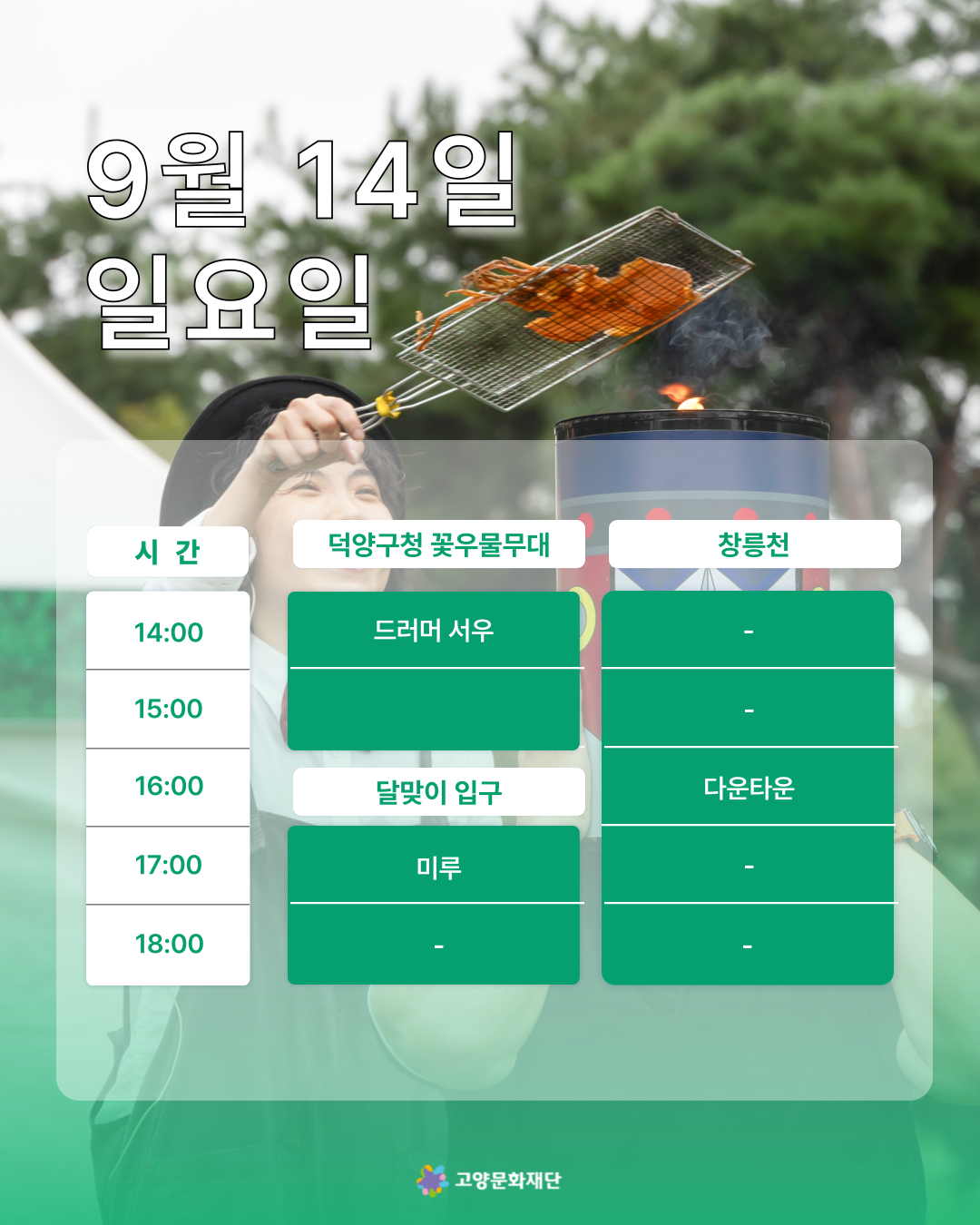 9월 14일
일요일

| 시 간 | 덕양구청 꽃우물무대 | 창릉천 |
|---|---|---|
| 14:00 | 드러머 서우 | - |
| 15:00 | | - |
| 16:00 | 달맞이 입구 | 다운타운 |
| 17:00 | 미루 | - |
| 18:00 | - | - |

고양문화재단